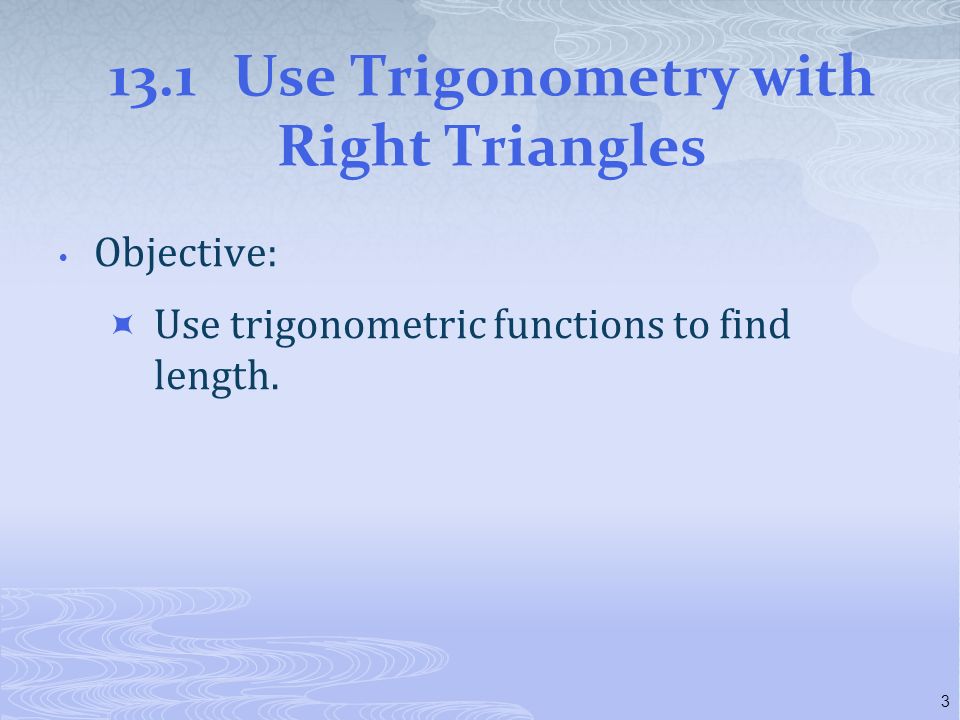 13.1 Use Trigonometry with Right Triangles

• Objective:

  Use trigonometric functions to find length.

3